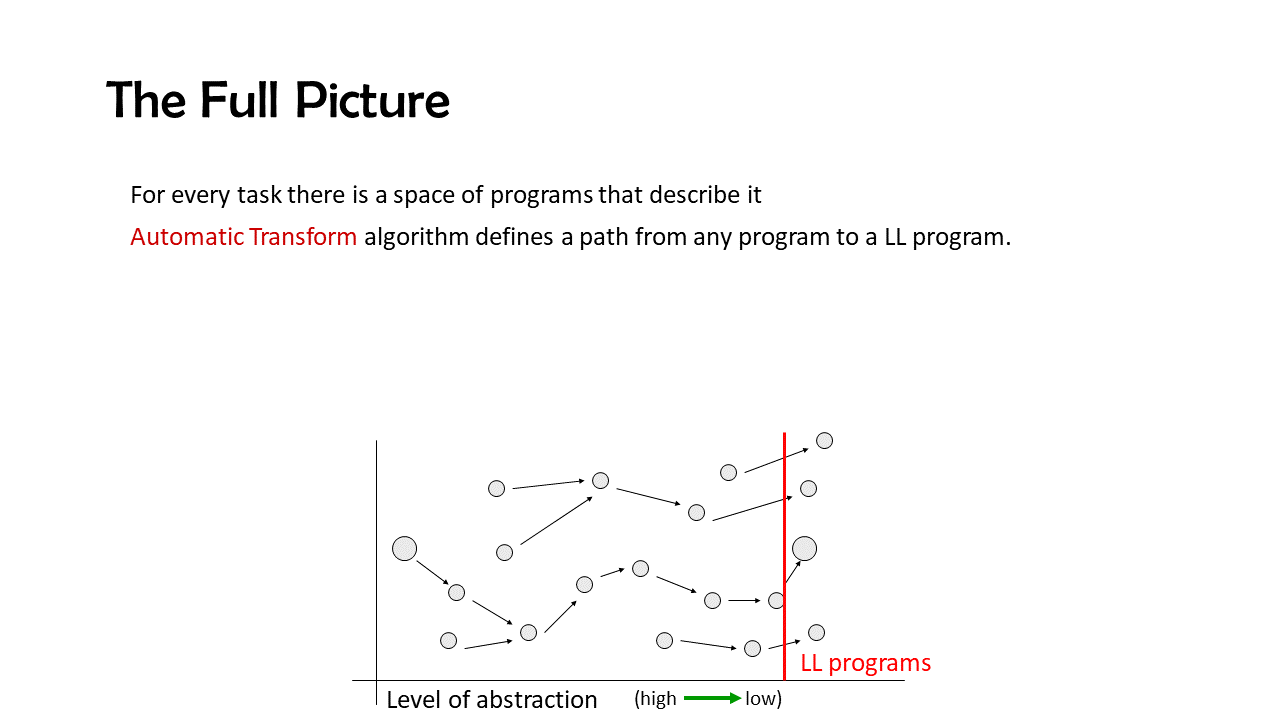 The Full Picture

For every task there is a space of programs that describe it

Automatic Transform algorithm defines a path from any program to a LL program.

LL programs

Level of abstraction (high low)